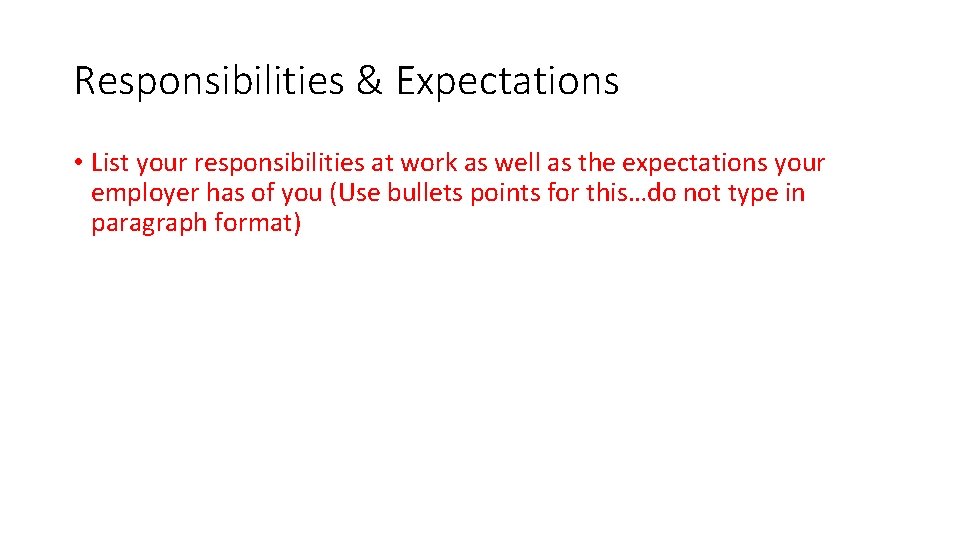 Responsibilities & Expectations

• List your responsibilities at work as well as the expectations your employer has of you (Use bullets points for this…do not type in paragraph format)